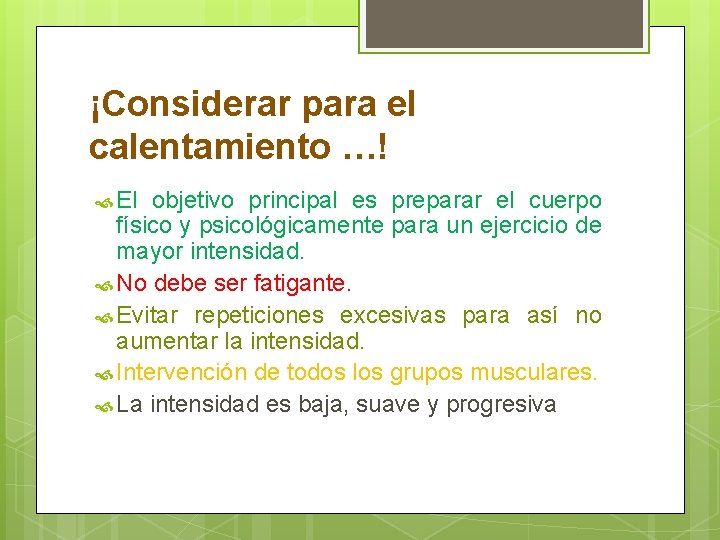 ¡Considerar para el calentamiento …!

El objetivo principal es preparar el cuerpo físico y psicológicamente para un ejercicio de mayor intensidad.

No debe ser fatigante.

Evitar repeticiones excesivas para así no aumentar la intensidad.

Intervención de todos los grupos musculares.

La intensidad es baja, suave y progresiva